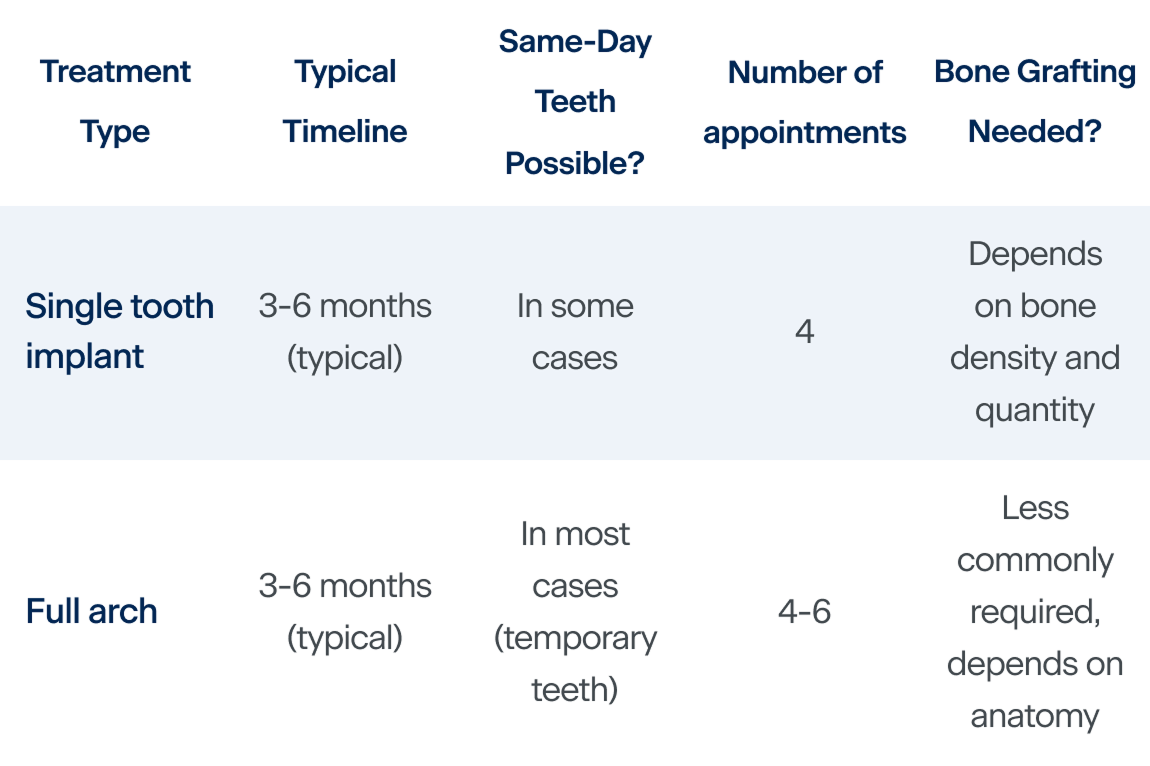 | Treatment Type | Typical Timeline | Same-Day Teeth Possible? | Number of appointments | Bone Grafting Needed? |
|---|---|---|---|---|
| Single tooth implant | 3-6 months (typical) | In some cases | 4 | Depends on bone density and quantity |
| Full arch | 3-6 months (typical) | In most cases (temporary teeth) | 4-6 | Less commonly required, depends on anatomy |